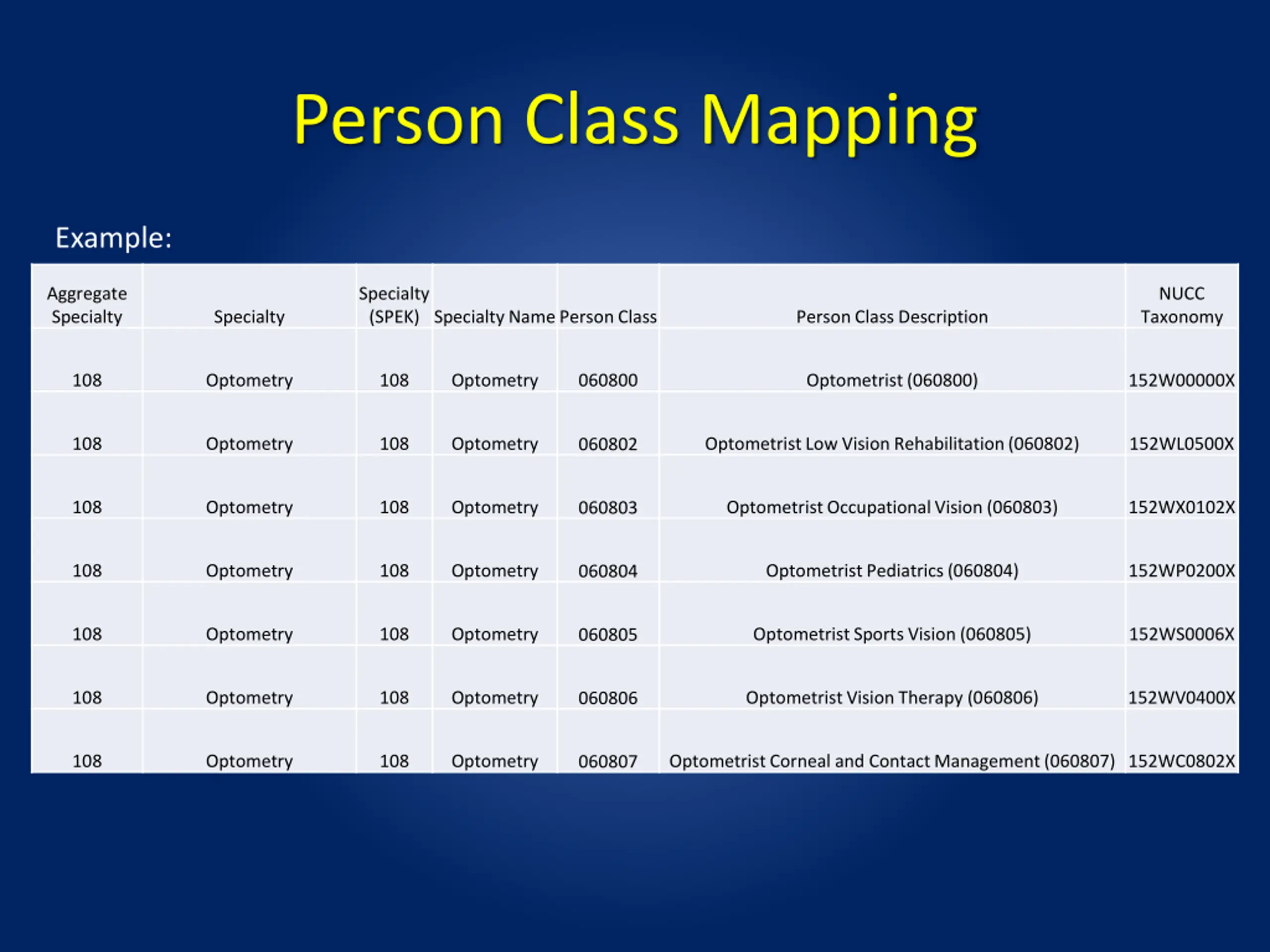 Person Class Mapping

Example:

| Aggregate Specialty | Specialty | Specialty (SPEK) | Specialty Name | Person Class | Person Class Description | NUCC Taxonomy |
|---|---|---|---|---|---|---|
| 108 | Optometry | 108 | Optometry | 060800 | Optometrist (060800) | 152W00000X |
| 108 | Optometry | 108 | Optometry | 060802 | Optometrist Low Vision Rehabilitation (060802) | 152WL0500X |
| 108 | Optometry | 108 | Optometry | 060803 | Optometrist Occupational Vision (060803) | 152WX0102X |
| 108 | Optometry | 108 | Optometry | 060804 | Optometrist Pediatrics (060804) | 152WP0200X |
| 108 | Optometry | 108 | Optometry | 060805 | Optometrist Sports Vision (060805) | 152WS0006X |
| 108 | Optometry | 108 | Optometry | 060806 | Optometrist Vision Therapy (060806) | 152WV0400X |
| 108 | Optometry | 108 | Optometry | 060807 | Optometrist Corneal and Contact Management (060807) | 152WC0802X |